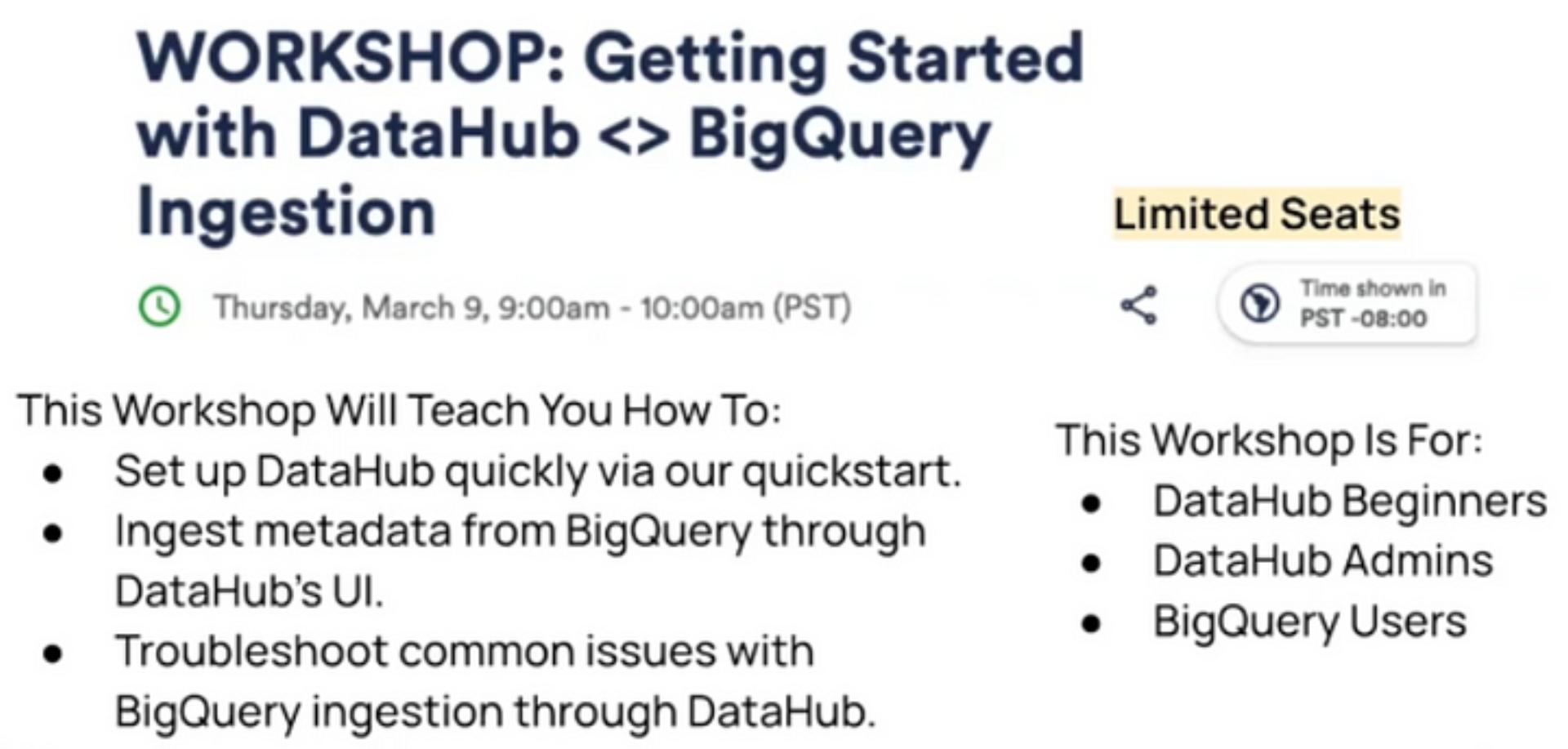 WORKSHOP: Getting Started with DataHub <> BigQuery Ingestion

Limited Seats

Thursday, March 9, 9:00am - 10:00am (PST)

Time shown in PST -08:00

This Workshop Will Teach You How To:
- Set up DataHub quickly via our quickstart.
- Ingest metadata from BigQuery through DataHub's UI.
- Troubleshoot common issues with BigQuery ingestion through DataHub.

This Workshop Is For:
- DataHub Beginners
- DataHub Admins
- BigQuery Users